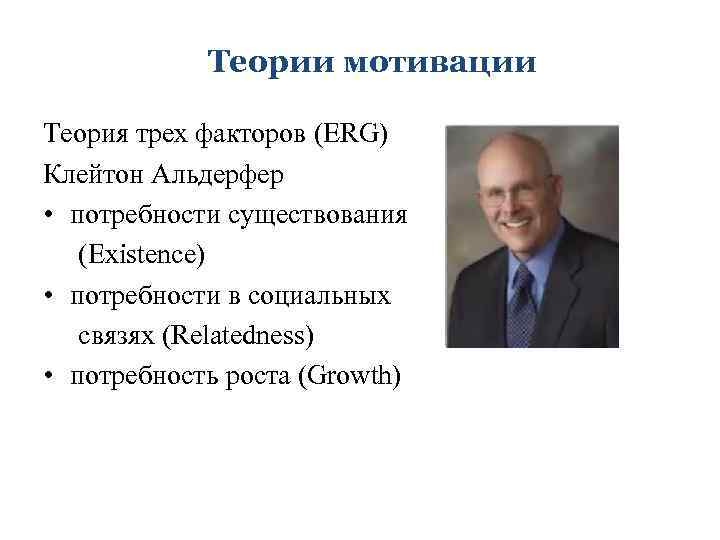 Теории мотивации

Теория трех факторов (ERG)
Клейтон Альдерфер

• потребности существования (Existence)
• потребности в социальных связях (Relatedness)
• потребность роста (Growth)